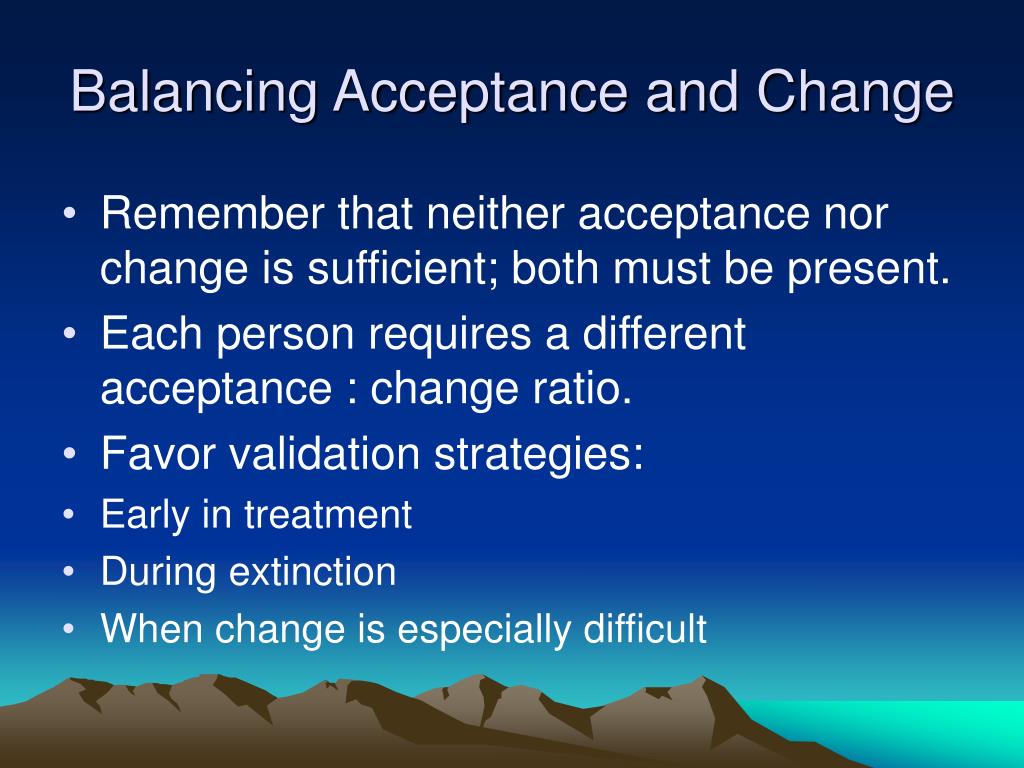 Balancing Acceptance and Change

• Remember that neither acceptance nor change is sufficient; both must be present.
• Each person requires a different acceptance : change ratio.
• Favor validation strategies:
• Early in treatment
• During extinction
• When change is especially difficult